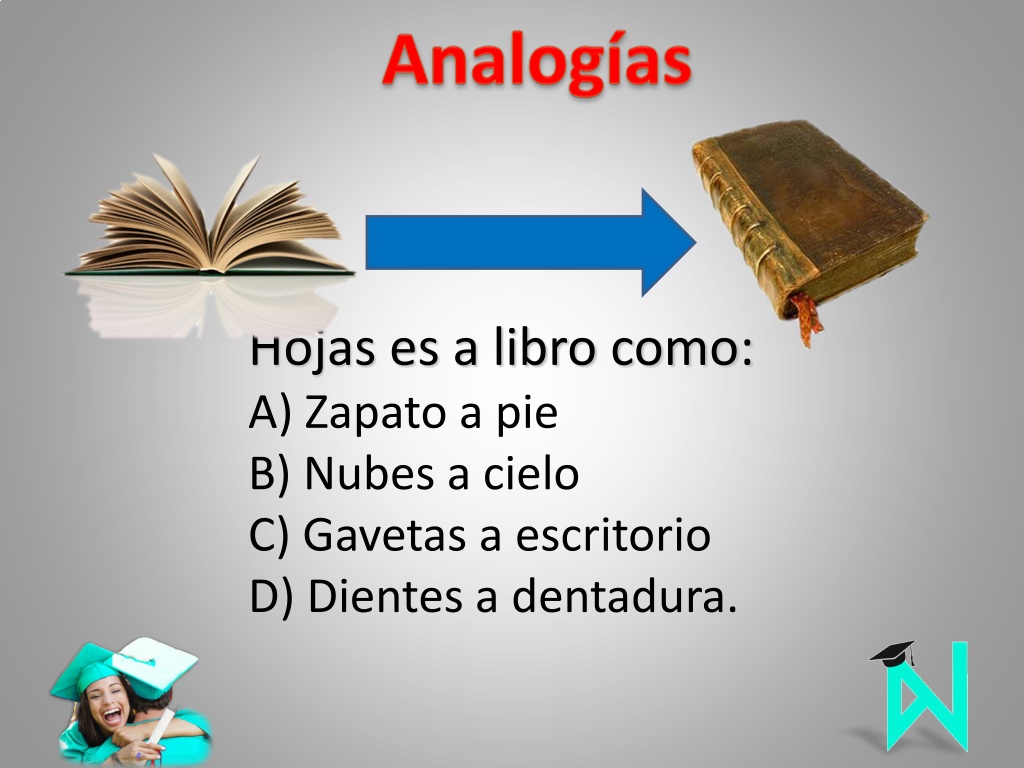 Analogías

Hojas es a libro como:
A) Zapato a pie
B) Nubes a cielo
C) Gavetas a escritorio
D) Dientes a dentadura.